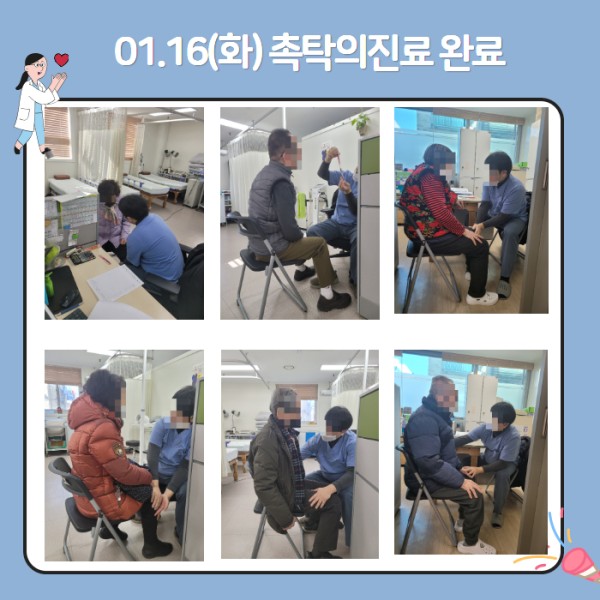 01.16(화) 촉탁의진료 완료